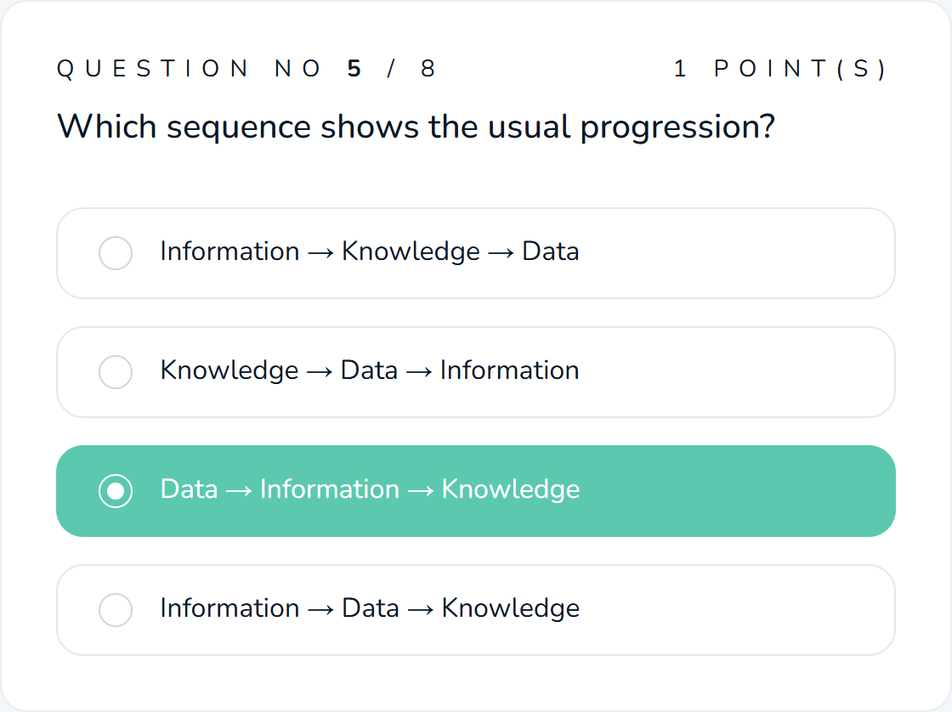 QUESTION NO 5 / 8

1 POINT(S)

Which sequence shows the usual progression?

Information → Knowledge → Data

Knowledge → Data → Information

Data → Information → Knowledge

Information → Data → Knowledge